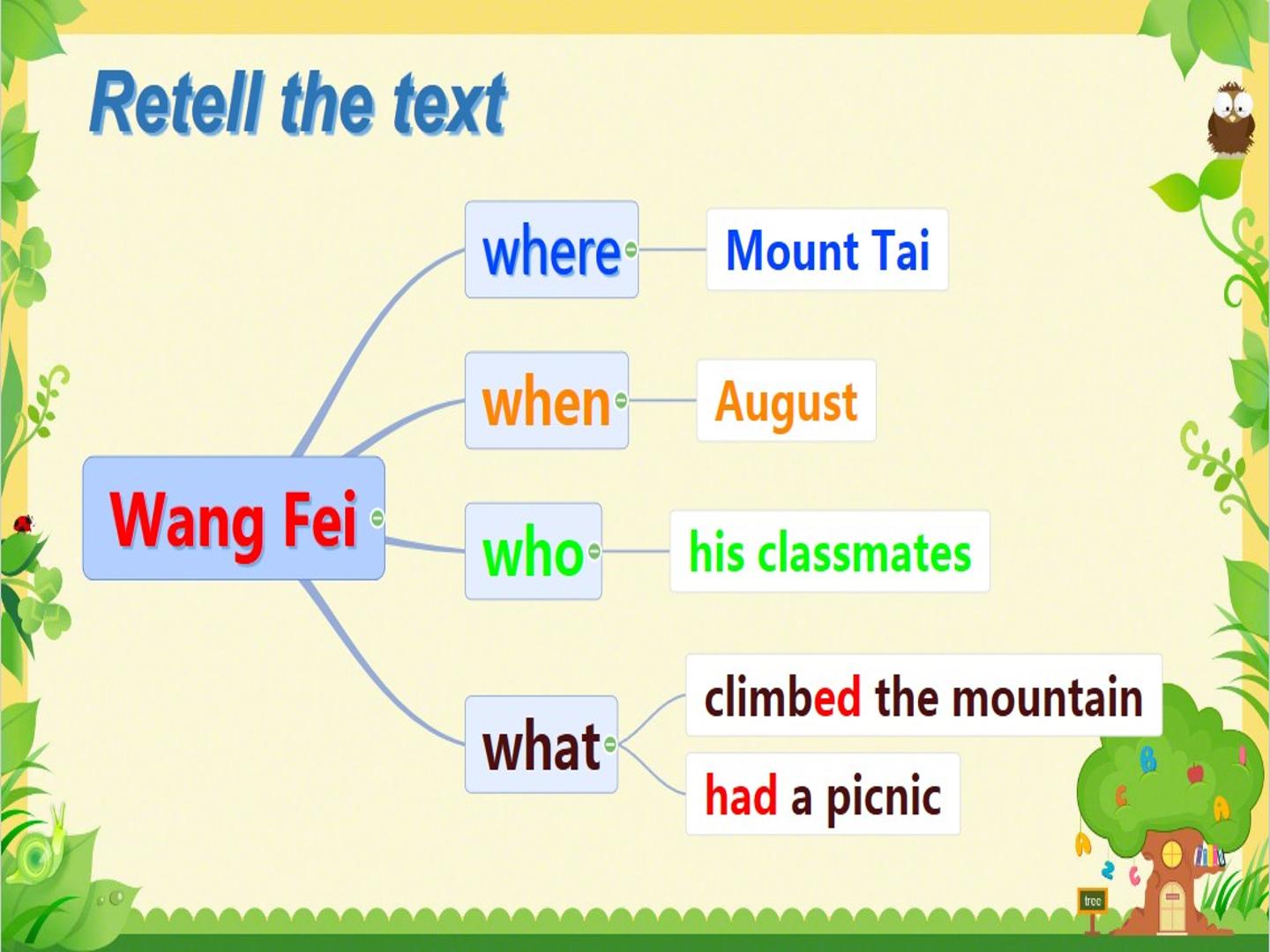 Retell the text

Wang Fei

where

Mount Tai

when

August

who

his classmates

what

climbed the mountain

had a picnic

tree